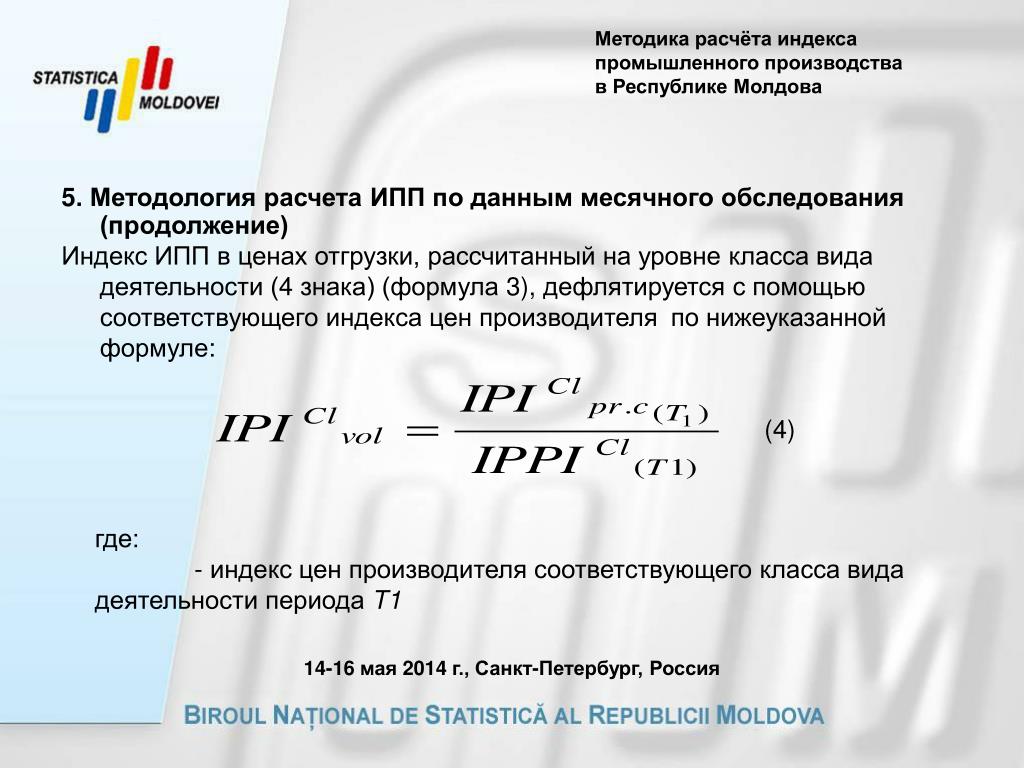 STATISTICA MOLDOVEI

Методика расчёта индекса промышленного производства в Республике Молдова

5. Методология расчета ИПП по данным месячного обследования (продолжение)

Индекс ИПП в ценах отгрузки, рассчитанный на уровне класса вида деятельности (4 знака) (формула 3), дефлятируется с помощью соответствующего индекса цен производителя по нижеуказанной формуле:

$IPI^{Cl}{}_{vol} = \frac{IPI^{Cl}{}_{pr.c(T_1)}}{IPPI^{Cl}{}_{(T1)}}$ (4)

где:

- индекс цен производителя соответствующего класса вида деятельности периода T1

14-16 мая 2014 г., Санкт-Петербург, Россия

BIROUL NAȚIONAL DE STATISTICĂ AL REPUBLICII MOLDOVA